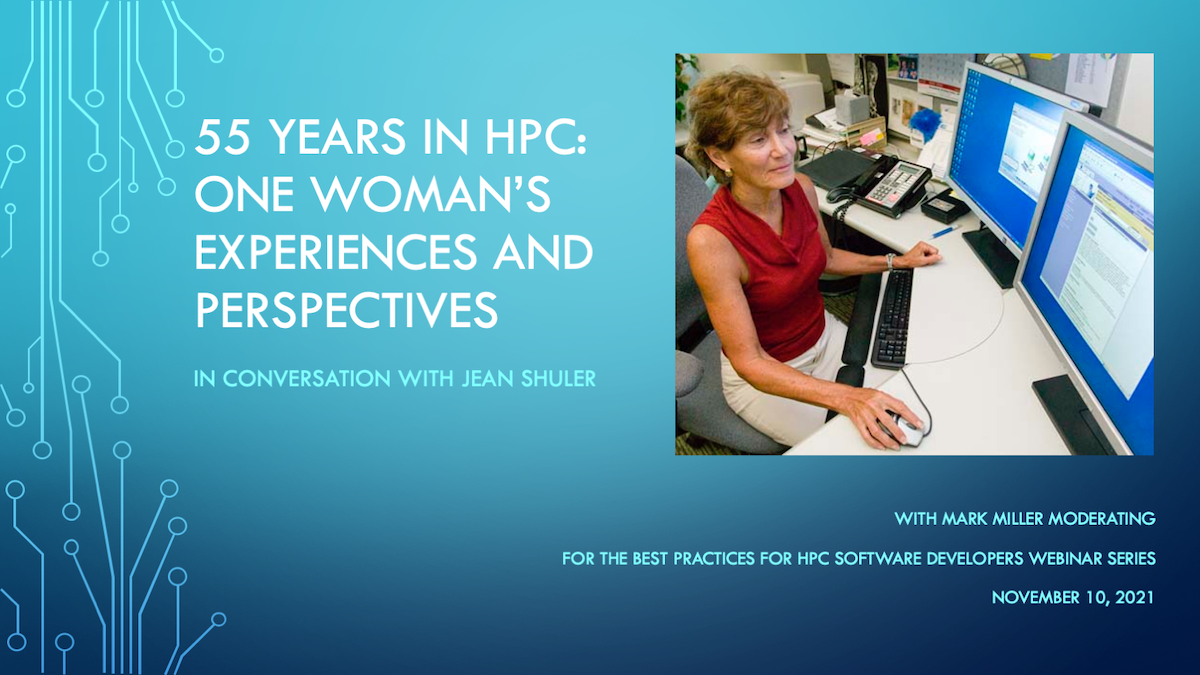 55 YEARS IN HPC: ONE WOMAN'S EXPERIENCES AND PERSPECTIVES

IN CONVERSATION WITH JEAN SHULER

WITH MARK MILLER MODERATING

FOR THE BEST PRACTICES FOR HPC SOFTWARE DEVELOPERS WEBINAR SERIES

NOVEMBER 10, 2021